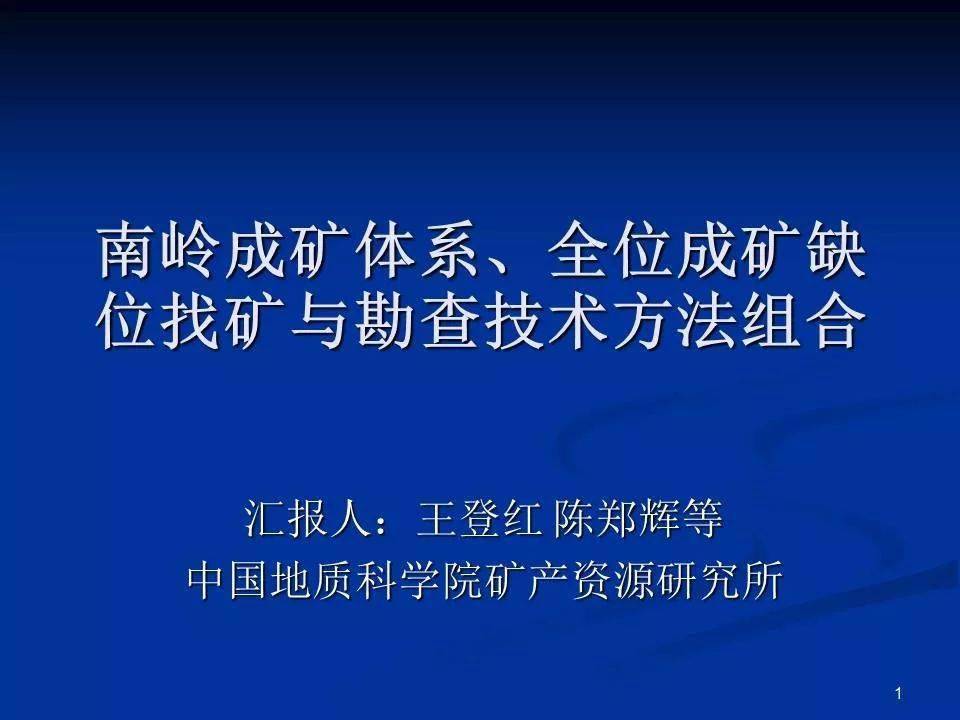 南岭成矿体系、全位成矿缺位找矿与勘查技术方法组合

汇报人：王登红 陈郑辉等
中国地质科学院矿产资源研究所

1